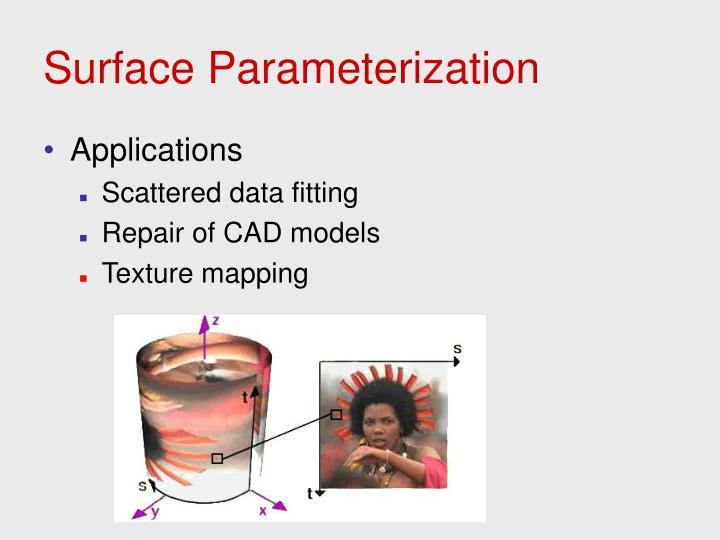 Surface Parameterization

• Applications
▪ Scattered data fitting
▪ Repair of CAD models
▪ Texture mapping

z
t
s
y
x
s
t